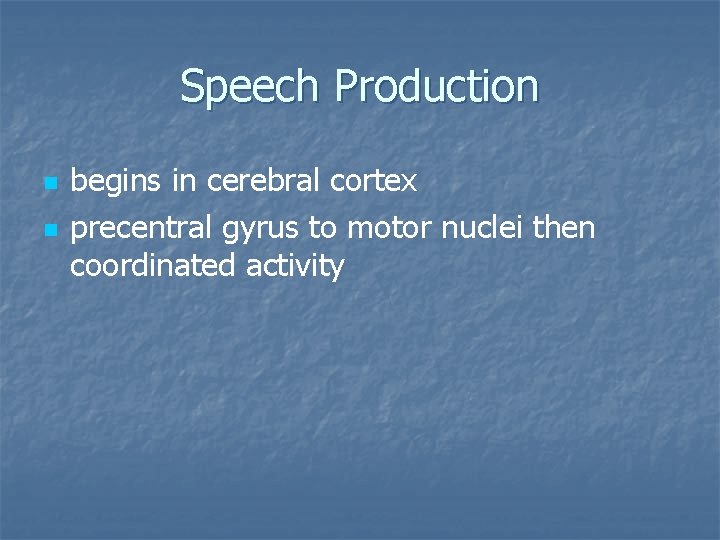 Speech Production

- begins in cerebral cortex
- precentral gyrus to motor nuclei then coordinated activity